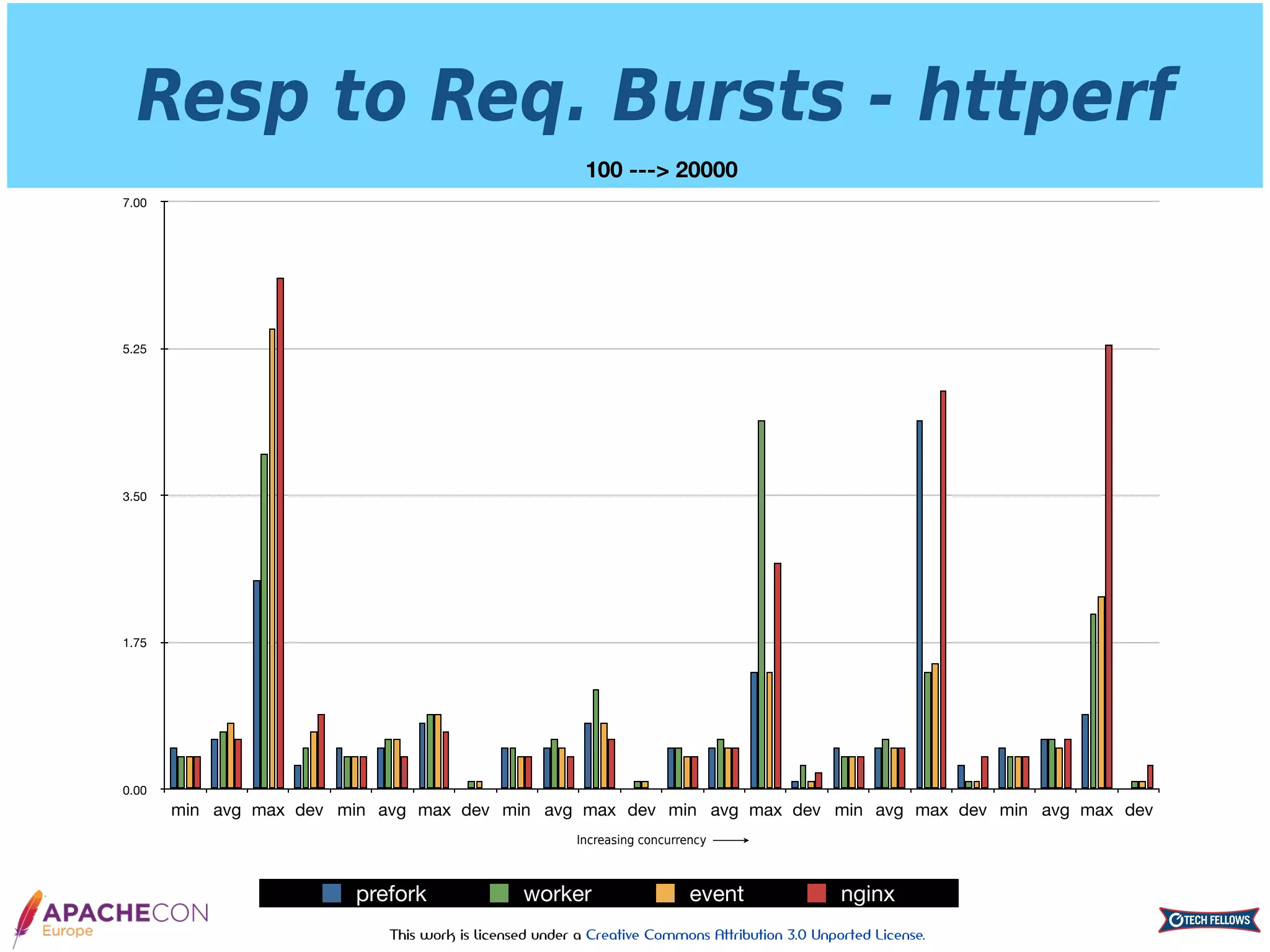 Resp to Req. Bursts - httperf

100 ---> 20000

7.00
5.25
3.50
1.75
0.00

min avg max dev min avg max dev min avg max dev min avg max dev min avg max dev min avg max dev

Increasing concurrency

prefork worker event nginx

APACHECON Europe

This work is licensed under a Creative Commons Attribution 3.0 Unported License.

TECH FELLOWS